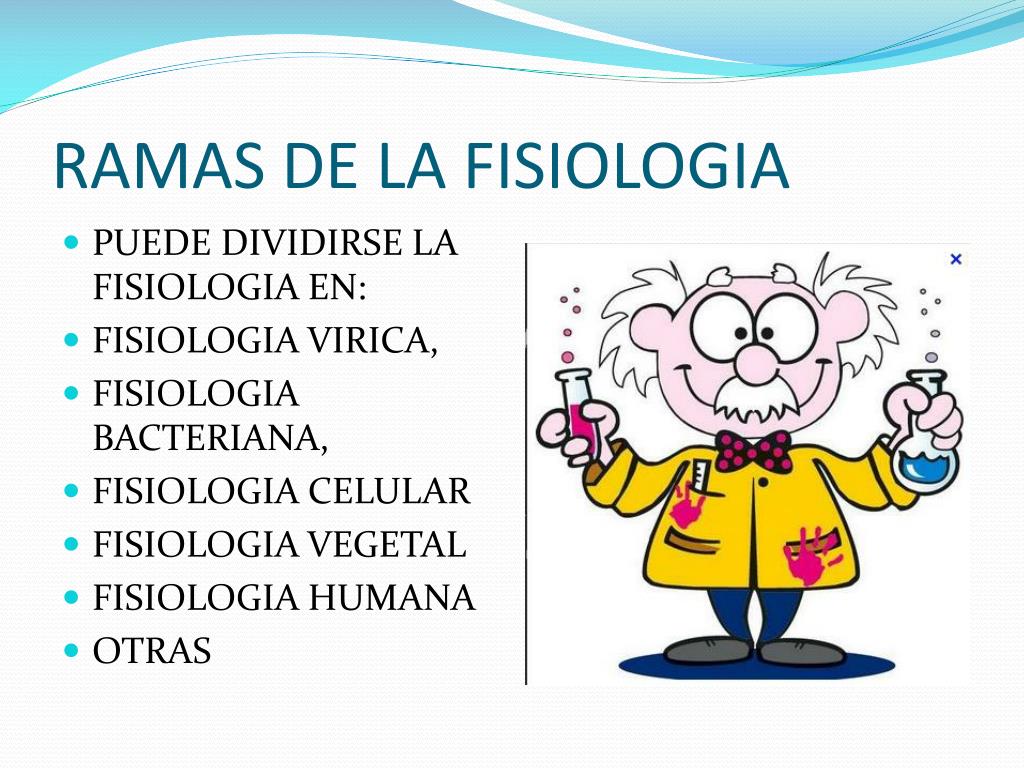 RAMAS DE LA FISIOLOGIA

- PUEDE DIVIDIRSE LA FISIOLOGIA EN:
- FISIOLOGIA VIRICA,
- FISIOLOGIA BACTERIANA,
- FISIOLOGIA CELULAR
- FISIOLOGIA VEGETAL
- FISIOLOGIA HUMANA
- OTRAS

×